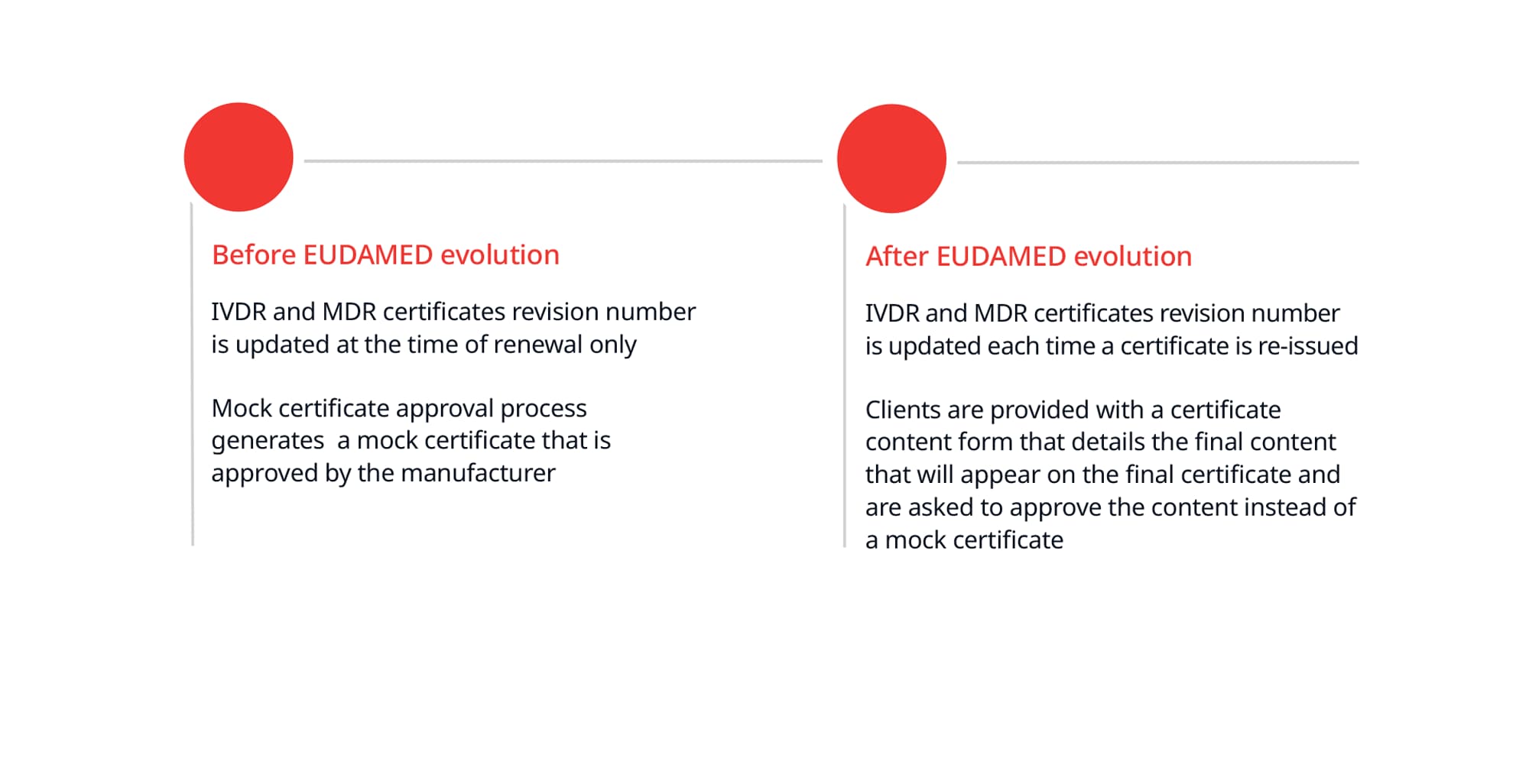 Before EUDAMED evolution

IVDR and MDR certificates revision number is updated at the time of renewal only

Mock certificate approval process generates  a mock certificate that is approved by the manufacturer

After EUDAMED evolution

IVDR and MDR certificates revision number is updated each time a certificate is re-issued

Clients are provided with a certificate content form that details the final content that will appear on the final certificate and are asked to approve the content instead of a mock certificate